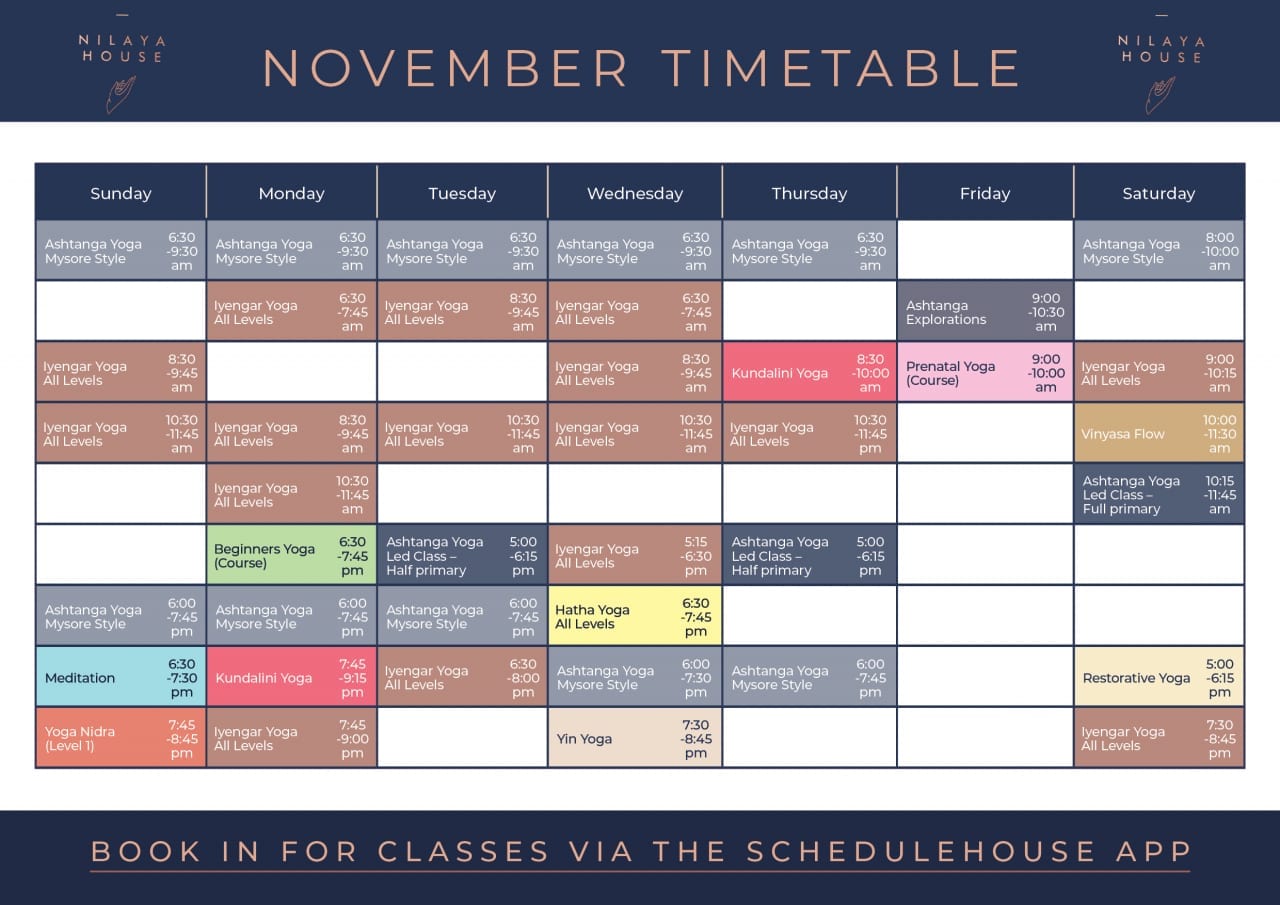 NILAYA HOUSE

NOVEMBER TIMETABLE

NILAYA HOUSE

| Sunday | Monday | Tuesday | Wednesday | Thursday | Friday | Saturday |
|---|---|---|---|---|---|---|
| Ashtanga Yoga Mysore Style 6:30 -9:30 am | Ashtanga Yoga Mysore Style 6:30 -9:30 am | Ashtanga Yoga Mysore Style 6:30 -9:30 am | Ashtanga Yoga Mysore Style 6:30 -9:30 am | Ashtanga Yoga Mysore Style 6:30 -9:30 am | | Ashtanga Yoga Mysore Style 8:00 -10:00 am |
| | Iyengar Yoga All Levels 6:30 -7:45 am | Iyengar Yoga All Levels 8:30 -9:45 am | Iyengar Yoga All Levels 6:30 -7:45 am | | Ashtanga Explorations 9:00 -10:30 am | |
| Iyengar Yoga All Levels 8:30 -9:45 am | | | Iyengar Yoga All Levels 8:30 -9:45 am | Kundalini Yoga 8:30 -10:00 am | Prenatal Yoga (Course) 9:00 -10:00 am | Iyengar Yoga All Levels 9:00 -10:15 am |
| Iyengar Yoga All Levels 10:30 -11:45 am | Iyengar Yoga All Levels 8:30 -9:45 am | Iyengar Yoga All Levels 10:30 -11:45 am | Iyengar Yoga All Levels 10:30 -11:45 am | Iyengar Yoga All Levels 10:30 -11:45 pm | | Vinyasa Flow 10:00 -11:30 am |
| | Iyengar Yoga All Levels 10:30 -11:45 am | | | | | Ashtanga Yoga Led Class – Full primary 10:15 -11:45 am |
| | Beginners Yoga (Course) 6:30 -7:45 pm | Ashtanga Yoga Led Class – Half primary 5:00 -6:15 pm | Iyengar Yoga All Levels 5:15 -6:30 pm | Ashtanga Yoga Led Class – Half primary 5:00 -6:15 pm | | |
| Ashtanga Yoga Mysore Style 6:00 -7:45 pm | Ashtanga Yoga Mysore Style 6:00 -7:45 pm | Ashtanga Yoga Mysore Style 6:00 -7:45 pm | Hatha Yoga All Levels 6:30 -7:45 pm | | | |
| Meditation 6:30 -7:30 pm | Kundalini Yoga 7:45 -9:15 pm | Iyengar Yoga All Levels 6:30 -8:00 pm | Ashtanga Yoga Mysore Style 6:00 -7:30 pm | Ashtanga Yoga Mysore Style 6:00 -7:45 pm | | Restorative Yoga 5:00 -6:15 pm |
| Yoga Nidra (Level 1) 7:45 -8:45 pm | Iyengar Yoga All Levels 7:45 -9:00 pm | | Yin Yoga 7:30 -8:45 pm | | | Iyengar Yoga All Levels 7:30 -8:45 pm |

BOOK IN FOR CLASSES VIA THE SCHEDULEHOUSE APP